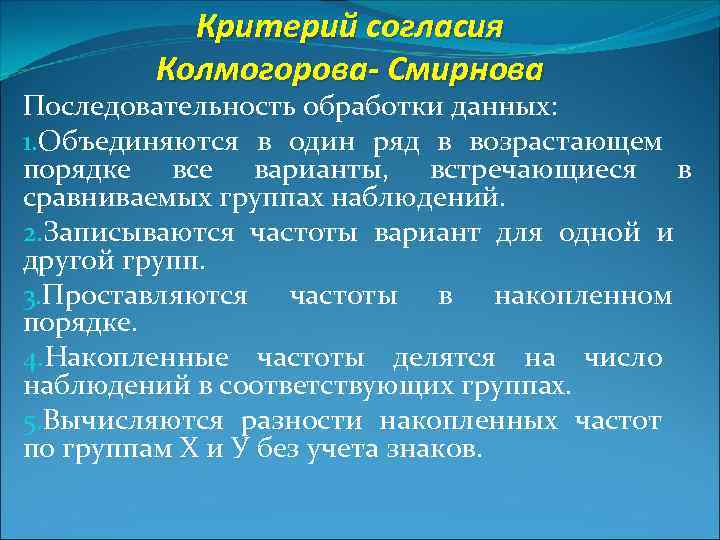 Критерий согласия Колмогорова- Смирнова

Последовательность обработки данных:

1.Объединяются в один ряд в возрастающем порядке все варианты, встречающиеся в сравниваемых группах наблюдений.

2.Записываются частоты вариант для одной и другой групп.

3.Проставляются частоты в накопленном порядке.

4.Накопленные частоты делятся на число наблюдений в соответствующих группах.

5.Вычисляются разности накопленных частот по группам Х и У без учета знаков.